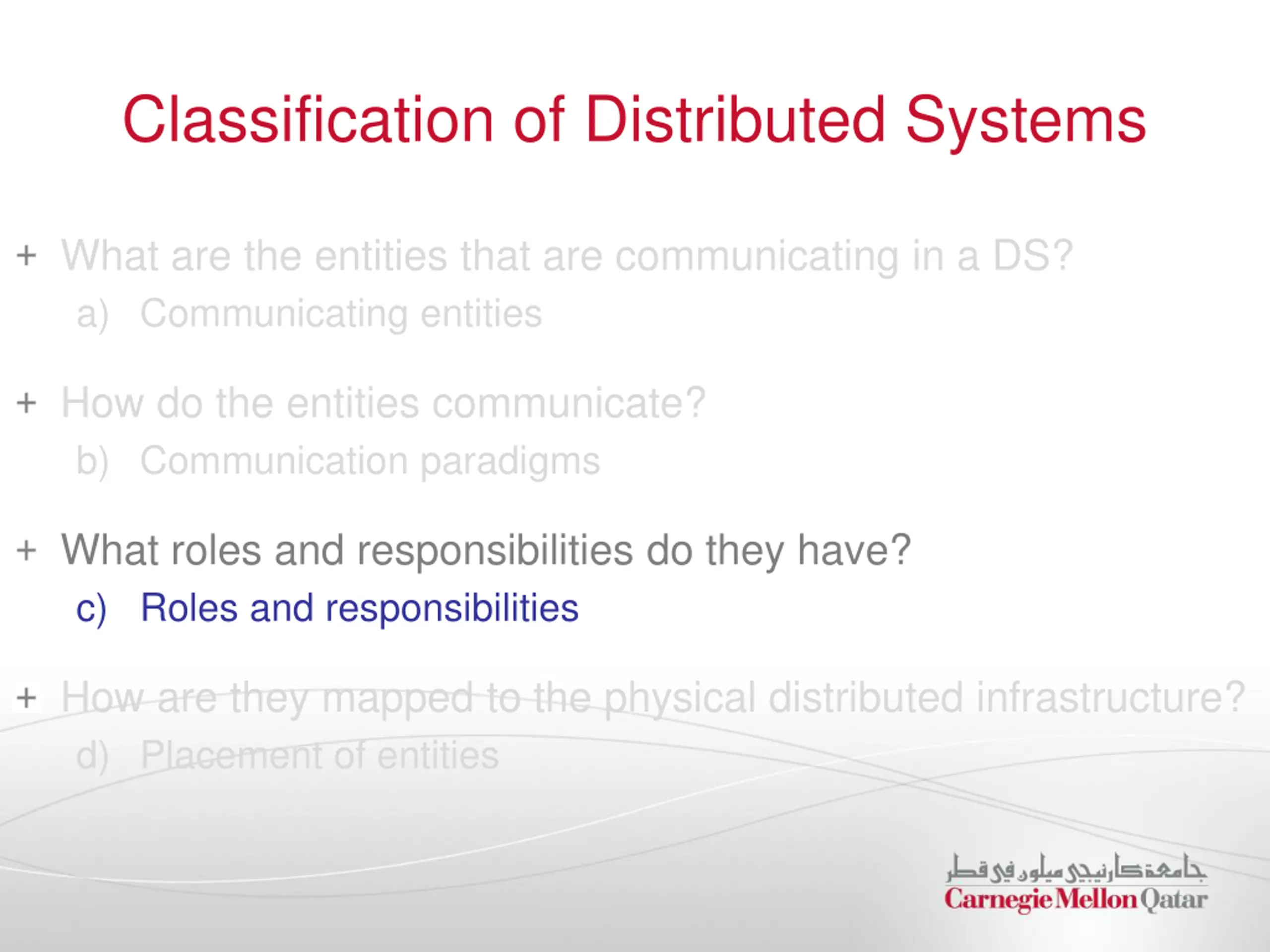 Classification of Distributed Systems

+ What are the entities that are communicating in a DS?
a) Communicating entities

+ How do the entities communicate?
b) Communication paradigms

+ What roles and responsibilities do they have?
c) Roles and responsibilities

+ How are they mapped to the physical distributed infrastructure?
d) Placement of entities

جامعة كارنيجي ميلون في قطر
Carnegie Mellon Qatar